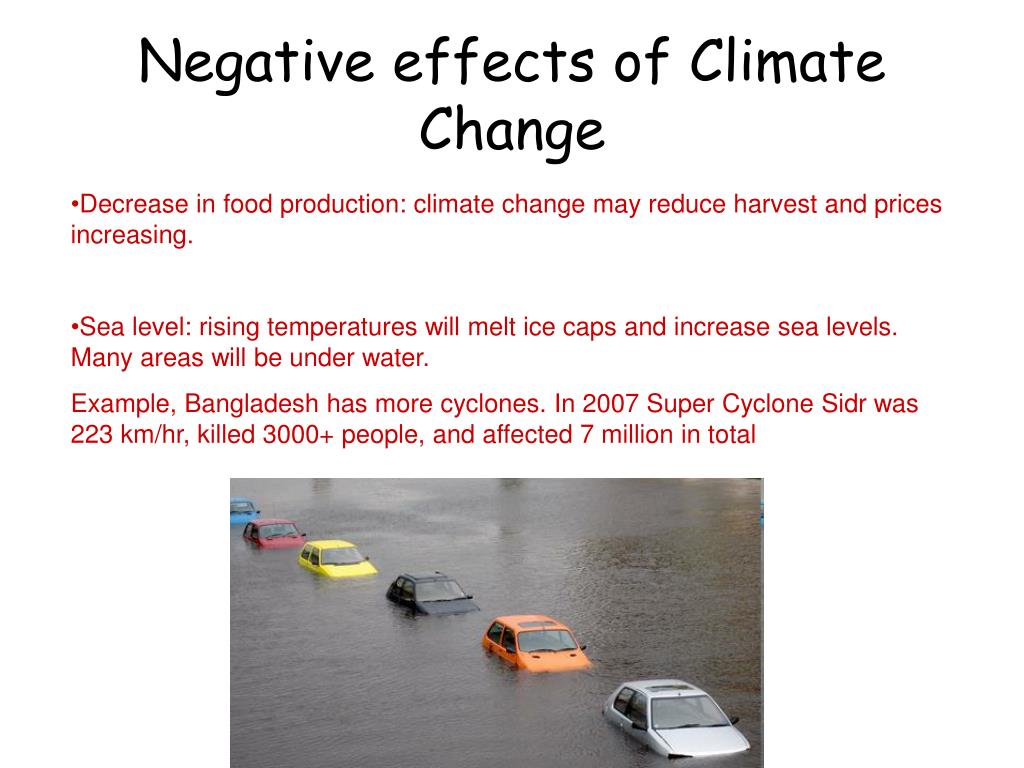 Negative effects of Climate Change

•Decrease in food production: climate change may reduce harvest and prices increasing.

•Sea level: rising temperatures will melt ice caps and increase sea levels. Many areas will be under water.

Example, Bangladesh has more cyclones. In 2007 Super Cyclone Sidr was 223 km/hr, killed 3000+ people, and affected 7 million in total